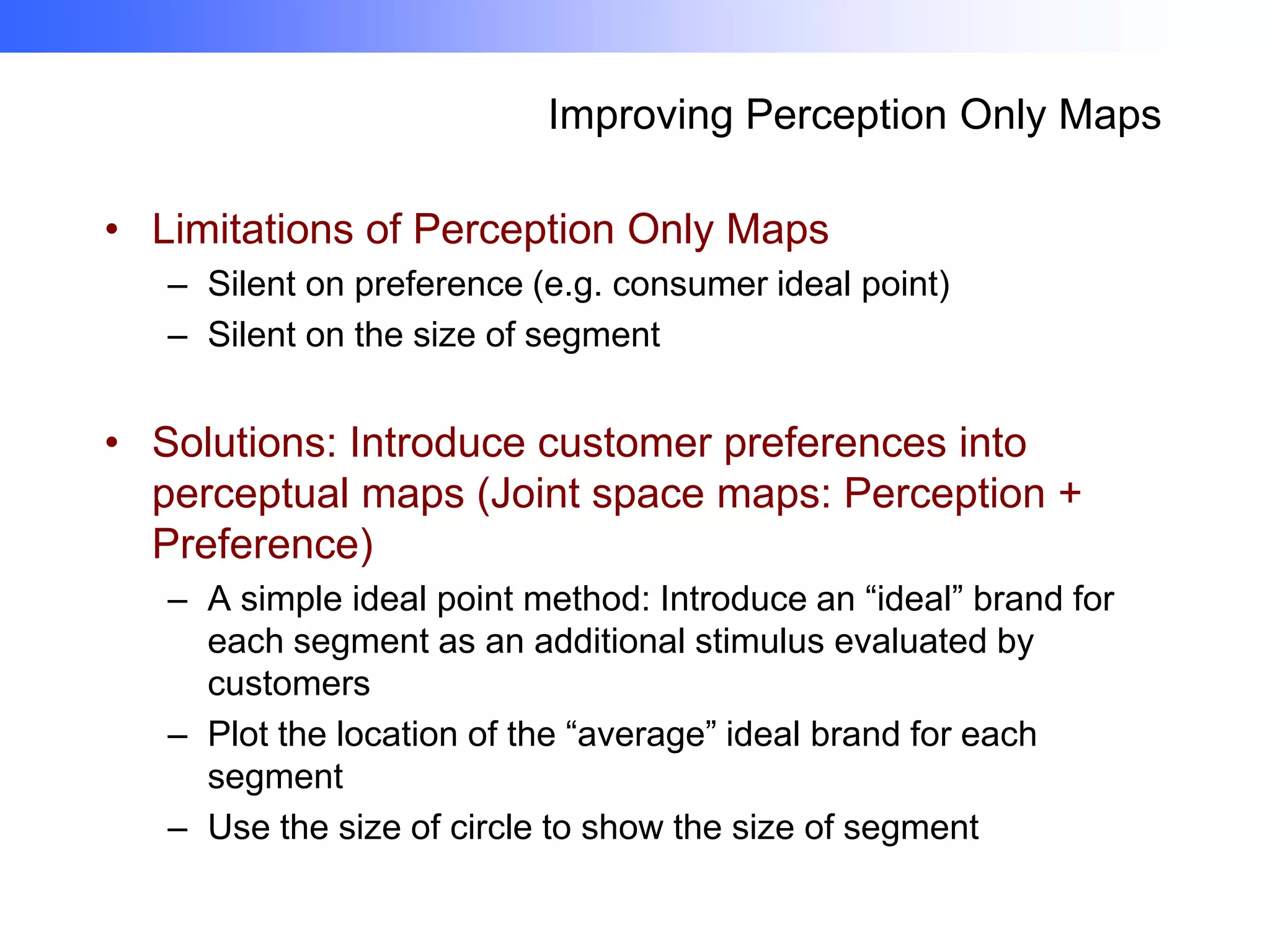 Improving Perception Only Maps

• Limitations of Perception Only Maps
– Silent on preference (e.g. consumer ideal point)
– Silent on the size of segment

• Solutions: Introduce customer preferences into perceptual maps (Joint space maps: Perception + Preference)
– A simple ideal point method: Introduce an “ideal” brand for each segment as an additional stimulus evaluated by customers
– Plot the location of the “average” ideal brand for each segment
– Use the size of circle to show the size of segment